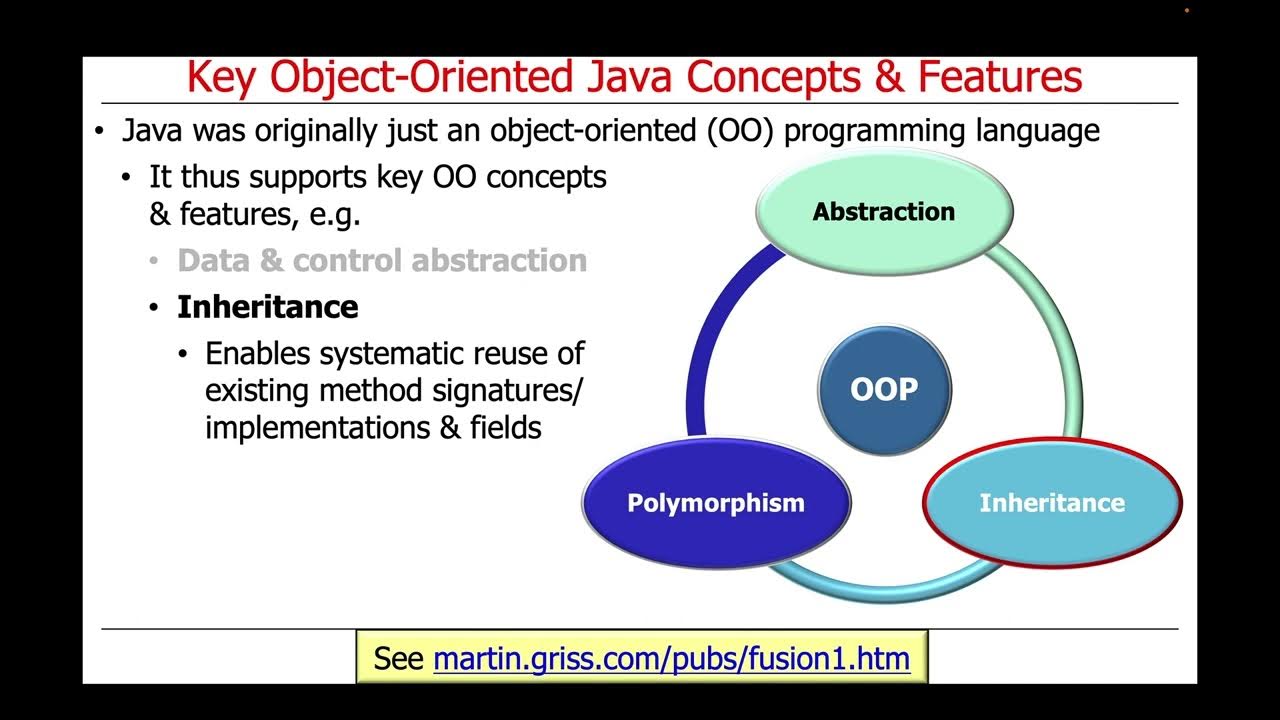 Key Object-Oriented Java Concepts & Features

• Java was originally just an object-oriented (OO) programming language

• It thus supports key OO concepts & features, e.g.

• Data & control abstraction

• Inheritance

• Enables systematic reuse of existing method signatures/ implementations & fields

Abstraction

OOP

Polymorphism

Inheritance

See martin.griss.com/pubs/fusion1.htm